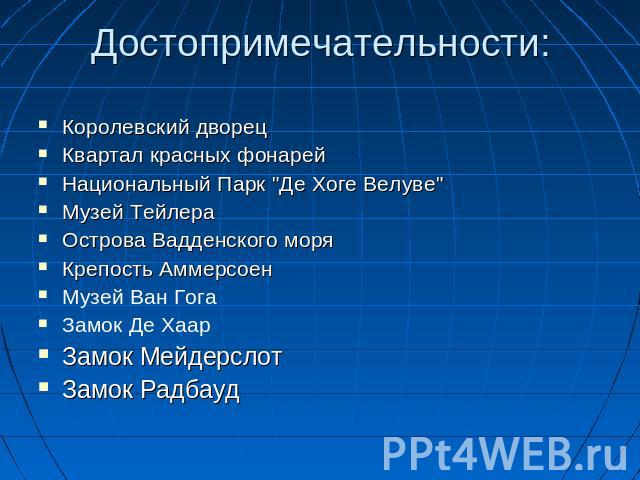 Достопримечательности:

- Королевский дворец
- Квартал красных фонарей
- Национальный Парк "Де Хоге Велуве"
- Музей Тейлера
- Острова Вадденского моря
- Крепость Аммерсоен
- Музей Ван Гога
- Замок Де Хаар
- Замок Мейдерслот
- Замок Радбауд

PPt4WEB.ru